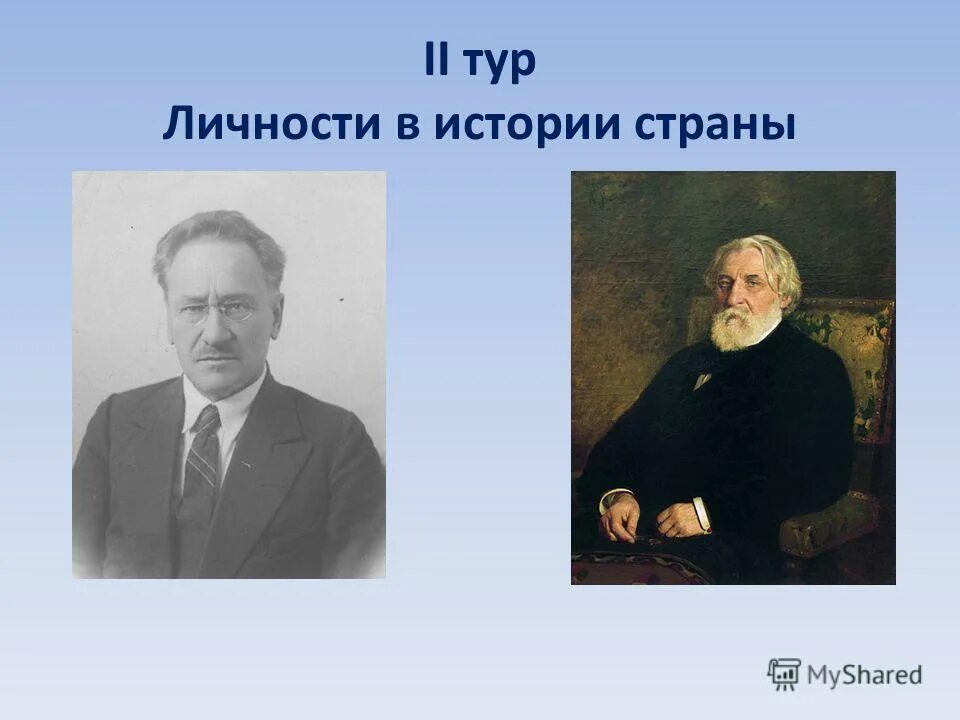 II тур
Личности в истории страны

MyShared